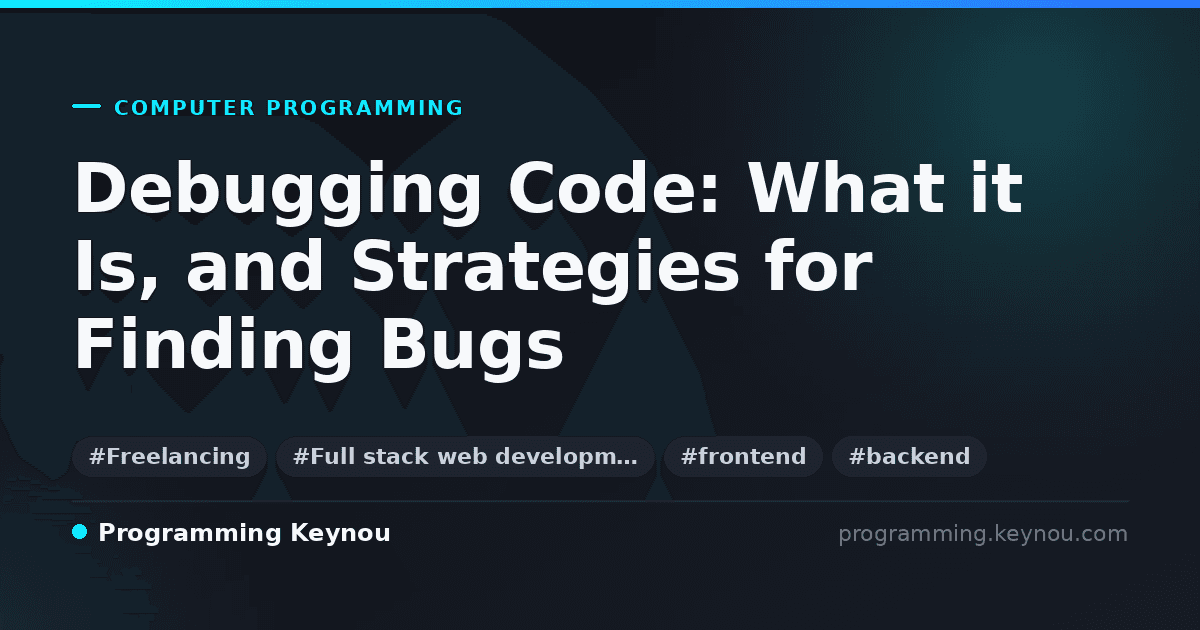 COMPUTER PROGRAMMING

Debugging Code: What it Is, and Strategies for Finding Bugs

#Freelancing #Full stack web developm… #frontend #backend

Programming Keynou

programming.keynou.com